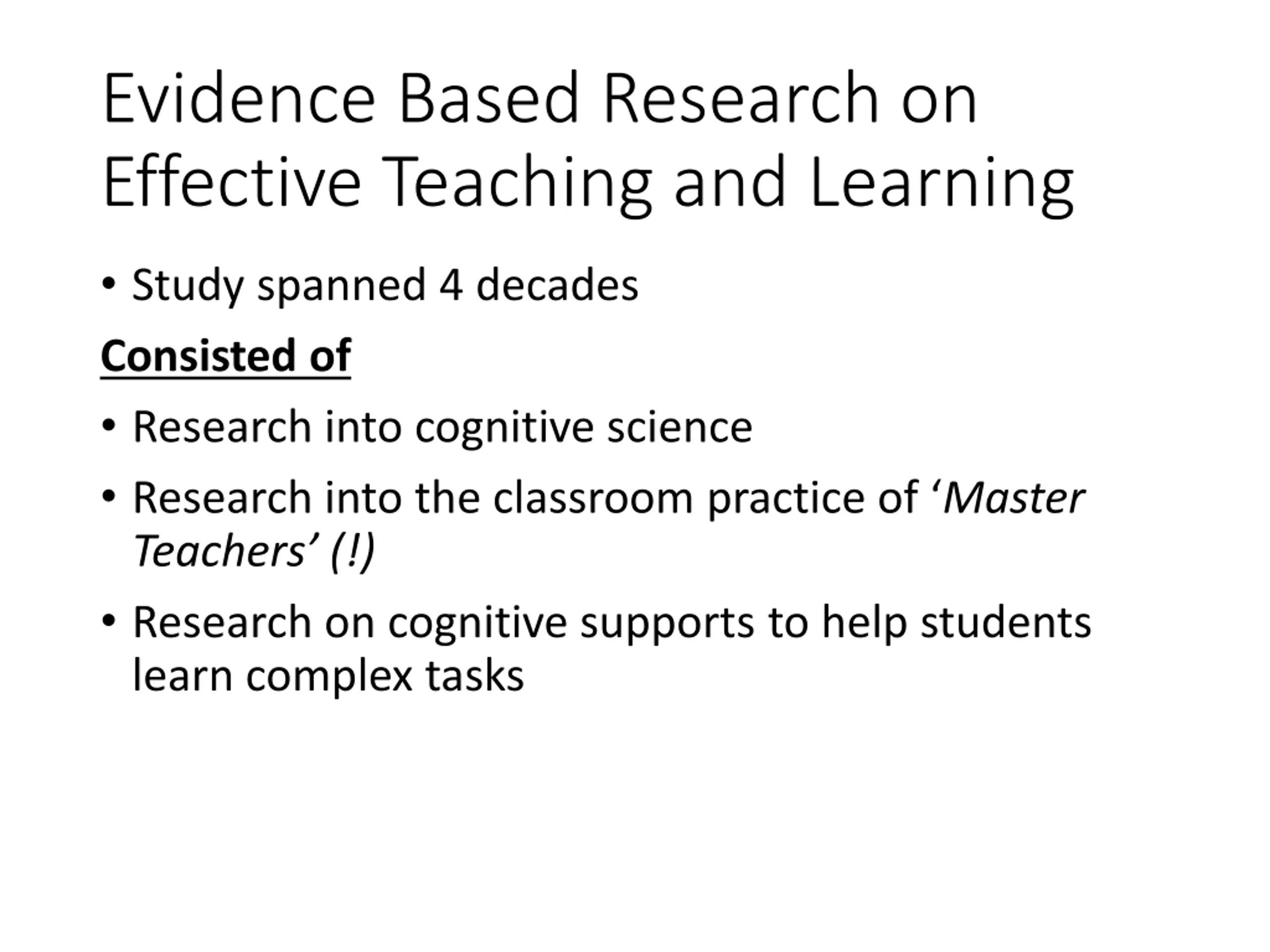 Evidence Based Research on Effective Teaching and Learning

• Study spanned 4 decades

Consisted of

• Research into cognitive science

• Research into the classroom practice of ‘Master Teachers’ (!)

• Research on cognitive supports to help students learn complex tasks